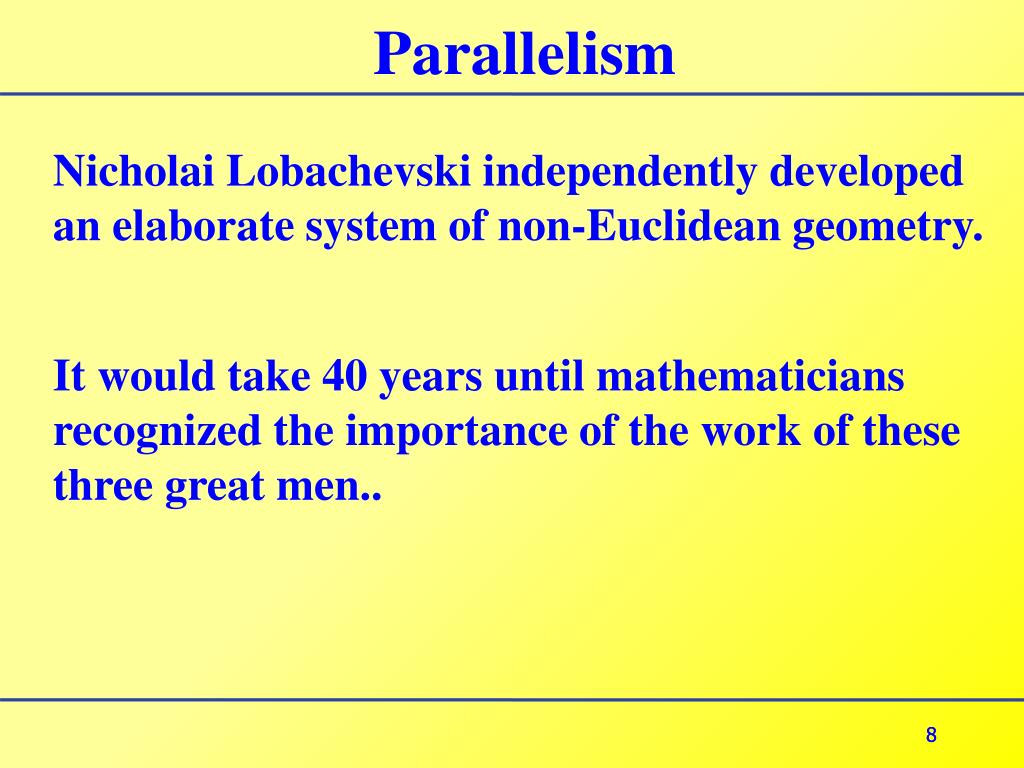 Parallelism

Nicholai Lobachevski independently developed an elaborate system of non-Euclidean geometry.

It would take 40 years until mathematicians recognized the importance of the work of these three great men..

8